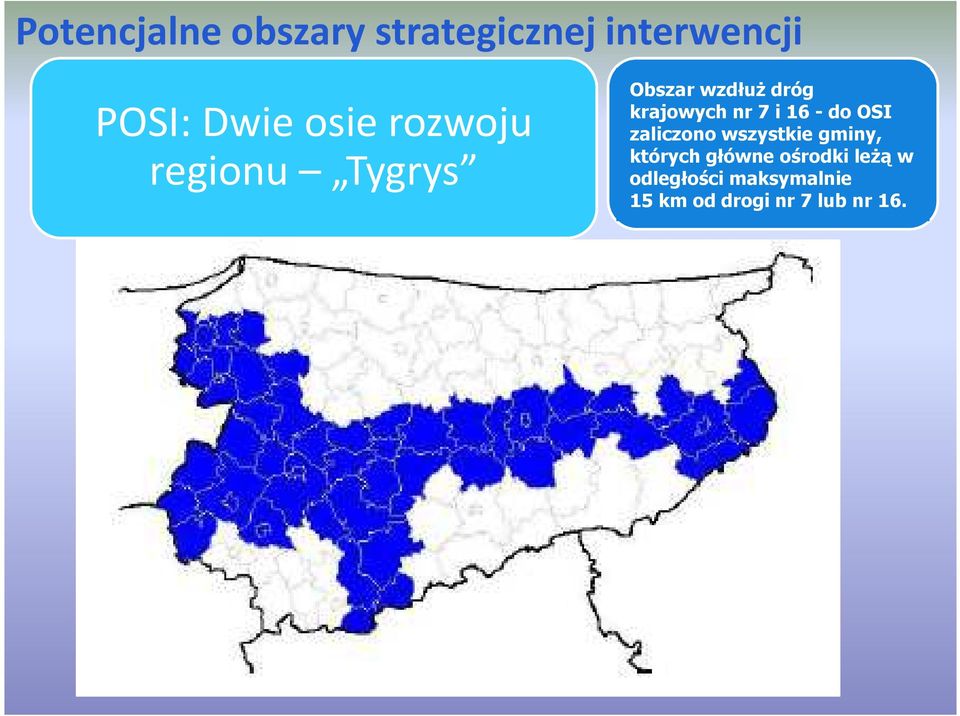 Potencjalne obszary strategicznej interwencji

POSI: Dwie osie rozwoju regionu – „Tygrys”

Obszar wzdłuż dróg krajowych nr 7 i 16 - do OSI zaliczono wszystkie gminy, których główne ośrodki leżą w odległości maksymalnie 15 km od drogi nr 7 lub nr 16.